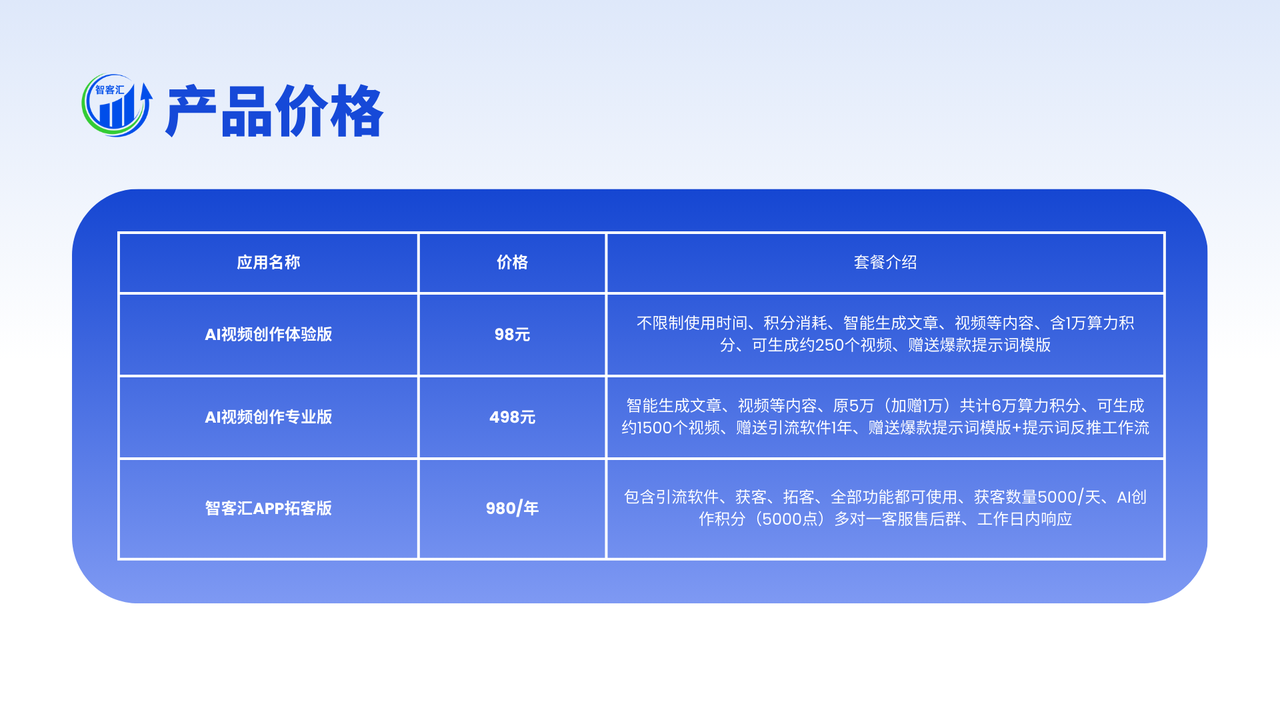 智客汇

产品价格

| 应用名称 | 价格 | 套餐介绍 |
|---|---|---|
| AI视频创作体验版 | 98元 | 不限制使用时间、积分消耗、智能生成文章、视频等内容、含1万算力积分、可生成约250个视频、赠送爆款提示词模版 |
| AI视频创作专业版 | 498元 | 智能生成文章、视频等内容、原5万（加赠1万）共计6万算力积分、可生成约1500个视频、赠送引流软件1年、赠送爆款提示词模版+提示词反推工作流 |
| 智客汇APP拓客版 | 980/年 | 包含引流软件、获客、拓客、全部功能都可使用、获客数量5000/天、AI创作积分（5000点）多对一客服售后群、工作日内响应 |